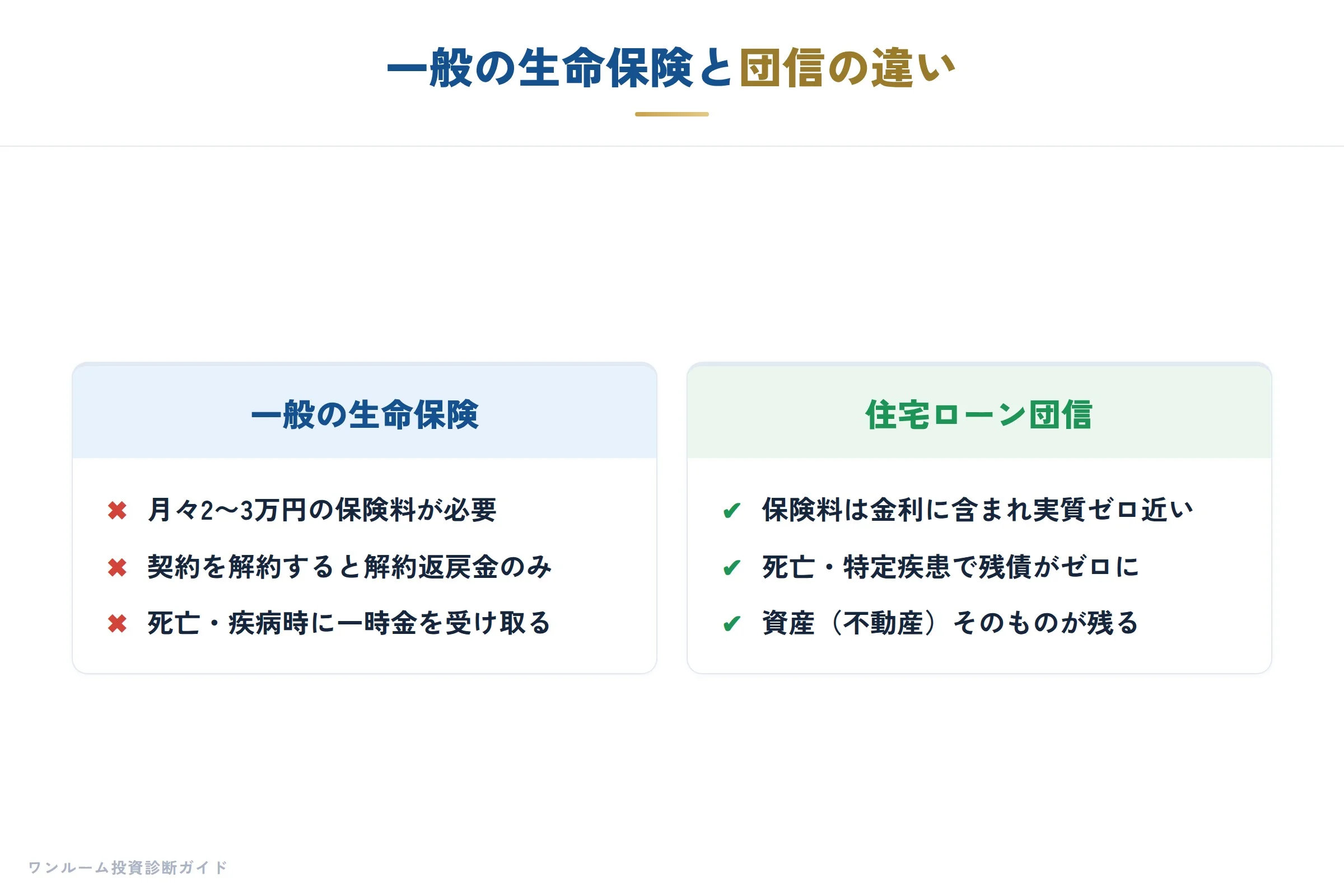 一般の生命保険と団信の違い

一般の生命保険

✖ 月々2〜3万円の保険料が必要
✖ 契約を解約すると解約返戻金のみ
✖ 死亡・疾病時に一時金を受け取る

住宅ローン団信

✔ 保険料は金利に含まれ実質ゼロ近い
✔ 死亡・特定疾患で残債がゼロに
✔ 資産（不動産）そのものが残る

ワンルーム投資診断ガイド